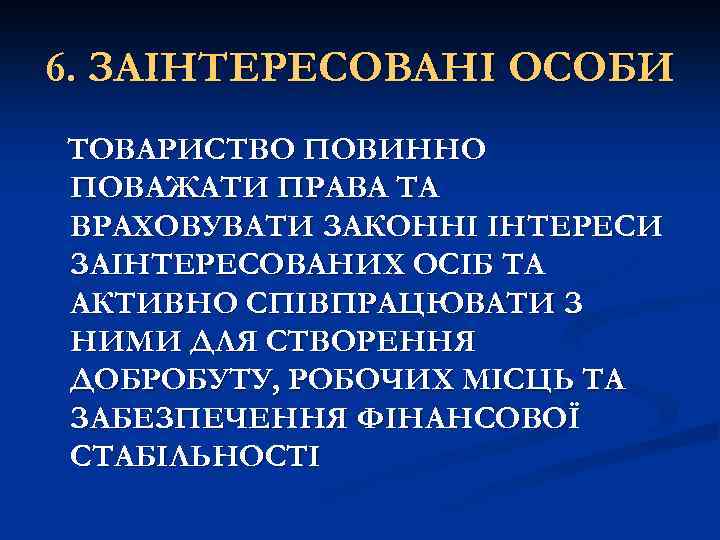 6. ЗАІНТЕРЕСОВАНІ ОСОБИ

ТОВАРИСТВО ПОВИННО ПОВАЖАТИ ПРАВА ТА ВРАХОВУВАТИ ЗАКОННІ ІНТЕРЕСИ ЗАІНТЕРЕСОВАНИХ ОСІБ ТА АКТИВНО СПІВПРАЦЮВАТИ З НИМИ ДЛЯ СТВОРЕННЯ ДОБРОБУТУ, РОБОЧИХ МІСЦЬ ТА ЗАБЕЗПЕЧЕННЯ ФІНАНСОВОЇ СТАБІЛЬНОСТІ